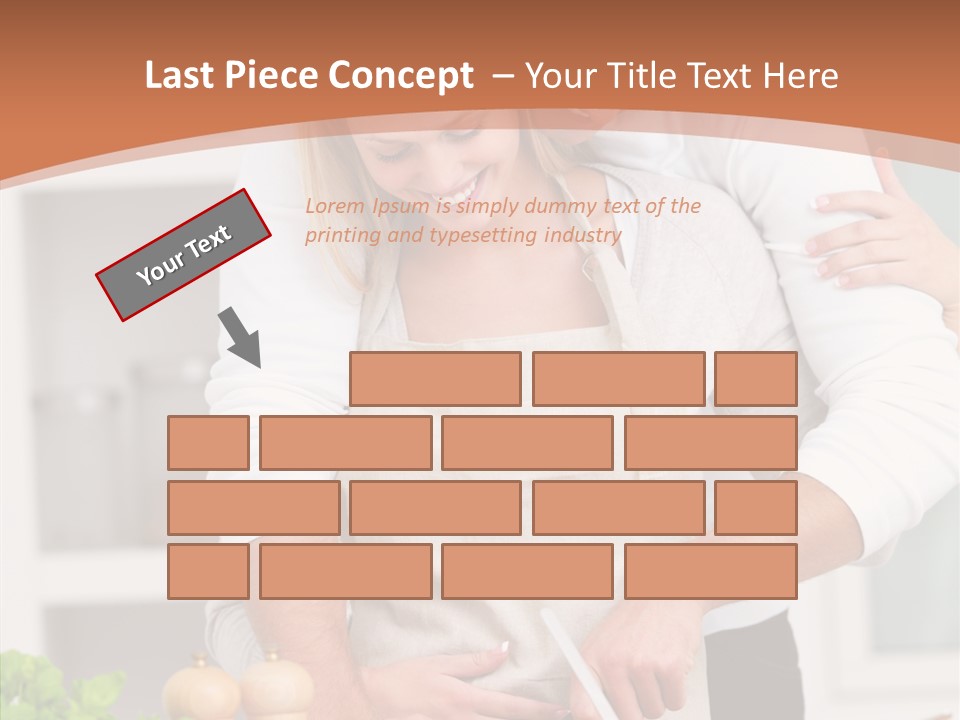 Last Piece Concept – Your Title Text Here

Your Text

Lorem Ipsum is simply dummy text of the printing and typesetting industry